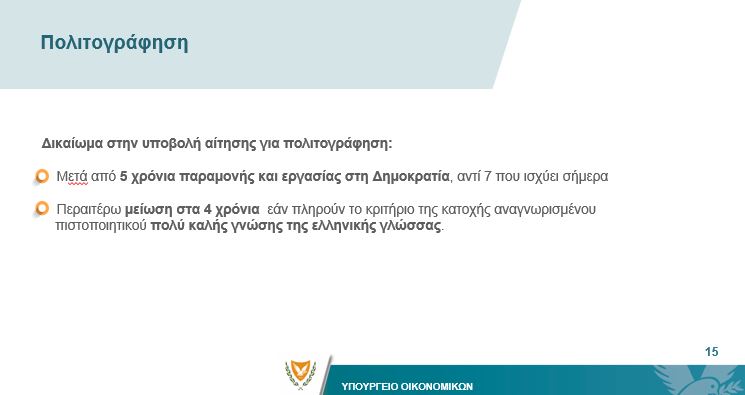 Πολιτογράφηση

Δικαίωμα στην υποβολή αίτησης για πολιτογράφηση:

Μετά από 5 χρόνια παραμονής και εργασίας στη Δημοκρατία, αντί 7 που ισχύει σήμερα

Περαιτέρω μείωση στα 4 χρόνια εάν πληρούν το κριτήριο της κατοχής αναγνωρισμένου πιστοποιητικού πολύ καλής γνώσης της ελληνικής γλώσσας.

15

ΥΠΟΥΡΓΕΙΟ ΟΙΚΟΝΟΜΙΚΩΝ